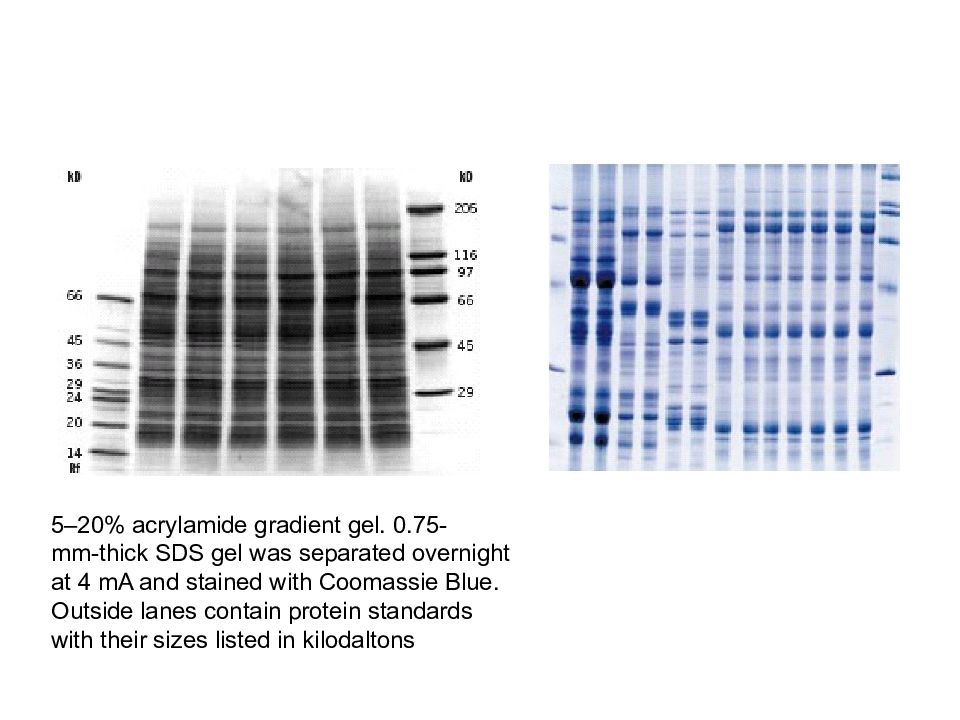 kD

66

45

36

29

24

20

14

Rf

kD

205

116

97

66

45

29

5–20% acrylamide gradient gel. 0.75-mm-thick SDS gel was separated overnight at 4 mA and stained with Coomassie Blue. Outside lanes contain protein standards with their sizes listed in kilodaltons